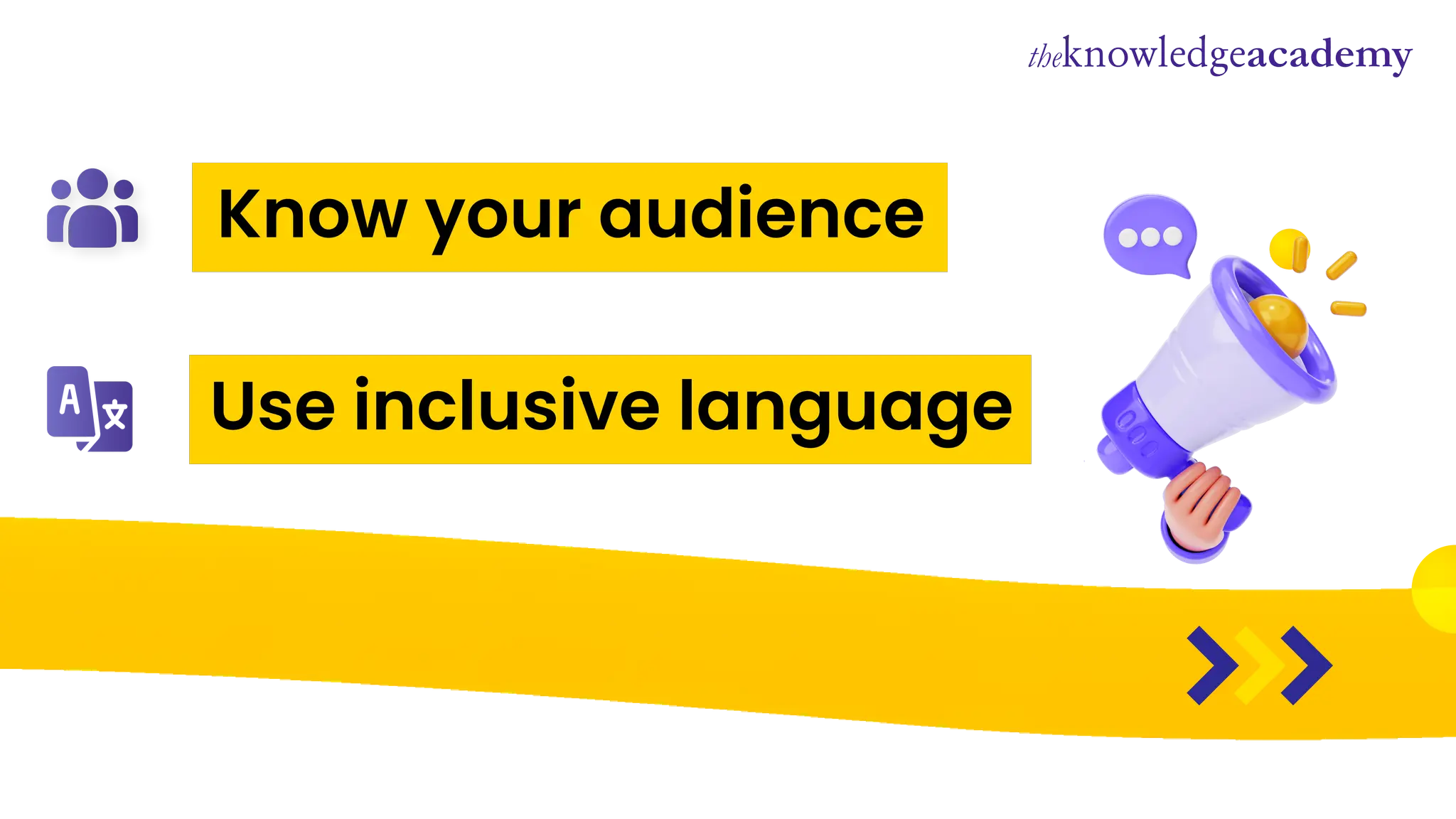 theknowledgeacademy

Know your audience

Use inclusive language